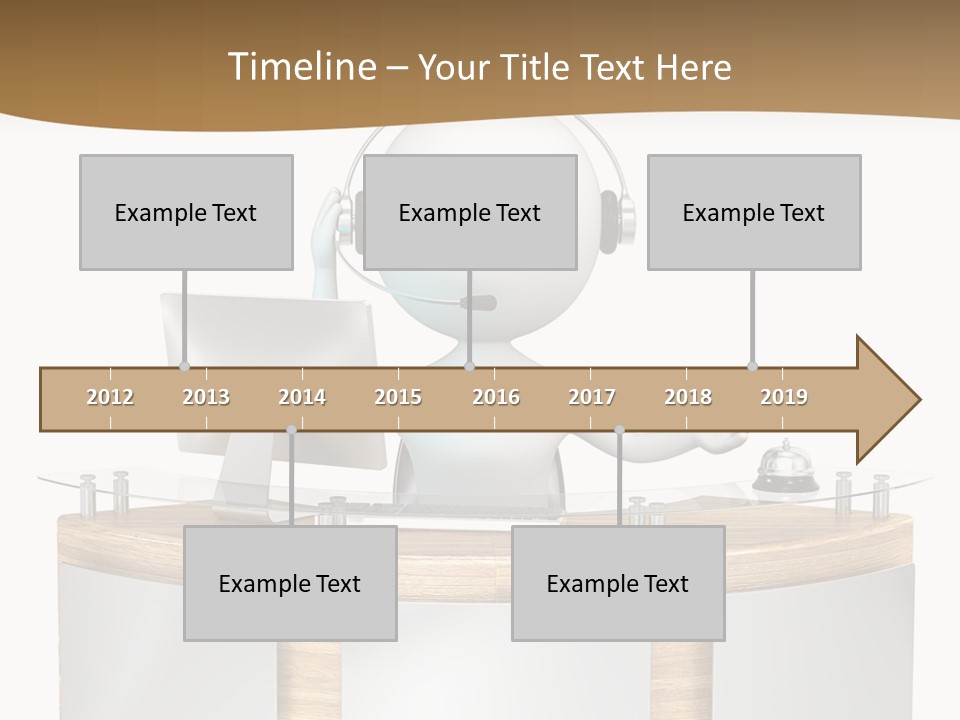 Timeline – Your Title Text Here

Example Text

Example Text

Example Text

2012 2013 2014 2015 2016 2017 2018 2019

Example Text

Example Text